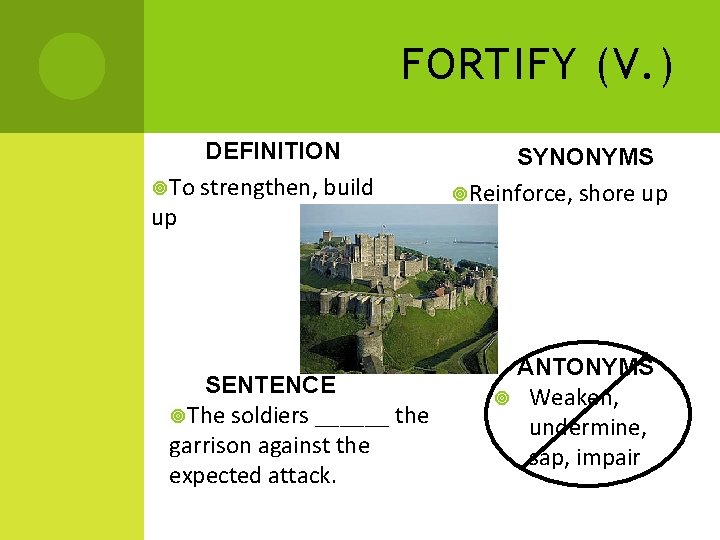 FORTIFY (V.)

DEFINITION

To strengthen, build up

SYNONYMS

Reinforce, shore up

SENTENCE

The soldiers ______ the garrison against the expected attack.

ANTONYMS

Weaken, undermine, sap, impair